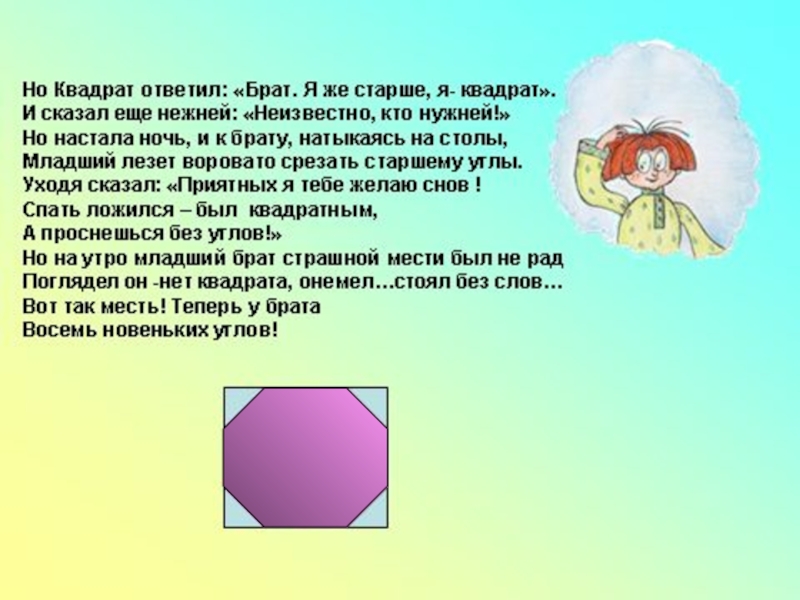 Но Квадрат ответил: «Брат. Я же старше, я- квадрат».
И сказал еще нежней: «Неизвестно, кто нужней!»
Но настала ночь, и к брату, натыкаясь на столы,
Младший лезет воровато срезать старшему углы.
Уходя сказал: «Приятных я тебе желаю снов !
Спать ложился – был квадратным,
А проснешься без углов!»
Но на утро младший брат страшной мести был не рад
Поглядел он -нет квадрата, онемел…стоял без слов…
Вот так месть! Теперь у брата
Восемь новеньких углов!